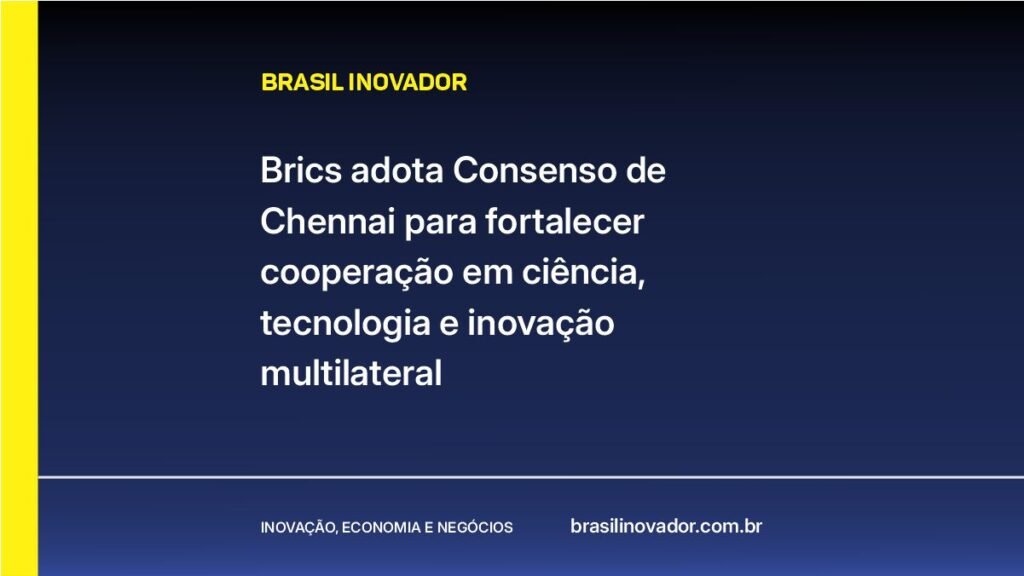 BRASIL INOVADOR

Brics adota Consenso de Chennai para fortalecer cooperação em ciência, tecnologia e inovação multilateral

INOVAÇÃO, ECONOMIA E NEGÓCIOS

brasilinovador.com.br